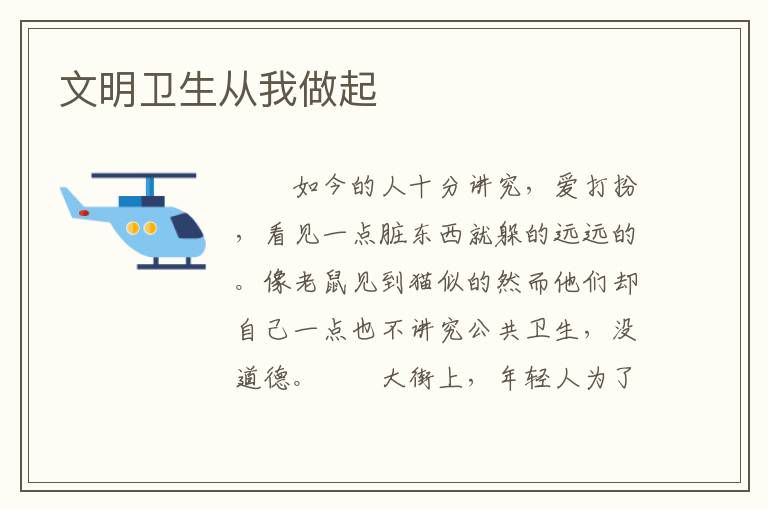 文明卫生从我做起

如今的人十分讲究，爱打扮，看见一点脏东西就躲的远远的。像老鼠见到猫似的然而他们却自己一点也不讲究公共卫生，没道德。　　大街上，年轻人为了